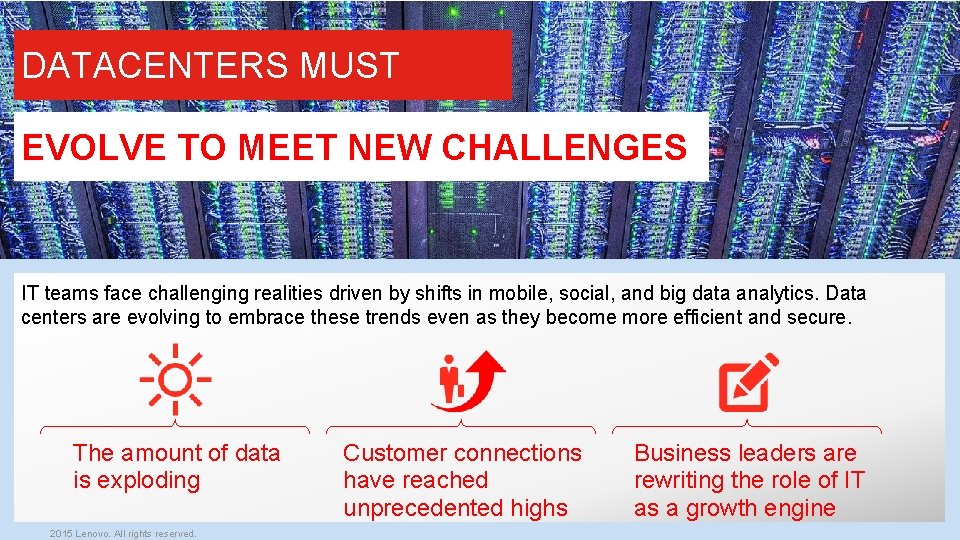 DATACENTERS MUST

EVOLVE TO MEET NEW CHALLENGES

IT teams face challenging realities driven by shifts in mobile, social, and big data analytics. Data centers are evolving to embrace these trends even as they become more efficient and secure.

The amount of data is exploding

Customer connections have reached unprecedented highs

Business leaders are rewriting the role of IT as a growth engine

2015 Lenovo. All rights reserved.